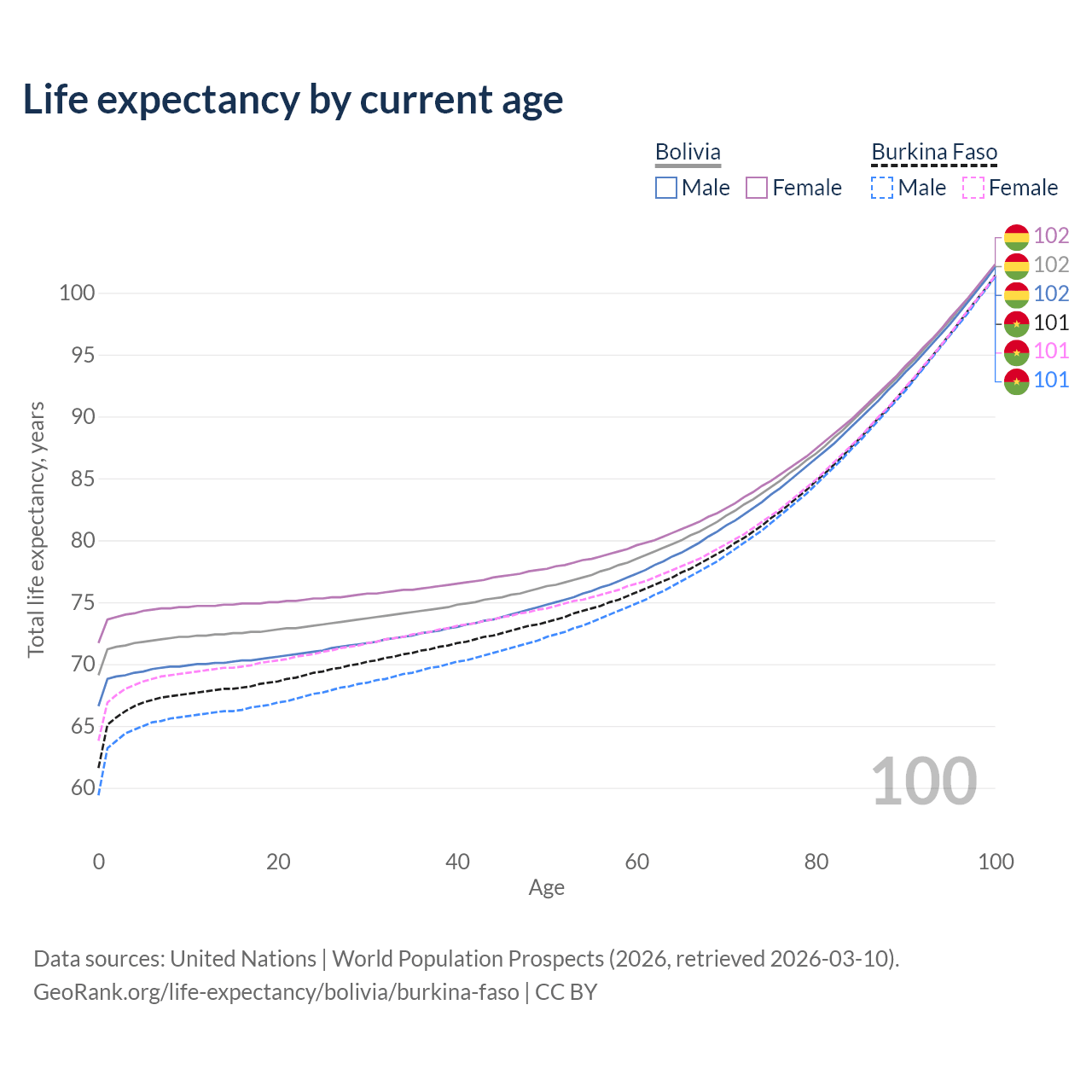 Life expectancy by current age

Bolivia
Male Female

Burkina Faso
Male Female

102
102
102
101
101
101

Total life expectancy, years

100
95
90
85
80
75
70
65
60

100

0
20
40
60
80
100
Age

Data sources: United Nations | World Population Prospects (2026, retrieved 2026-03-10).
GeoRank.org/life-expectancy/bolivia/burkina-faso | CC BY